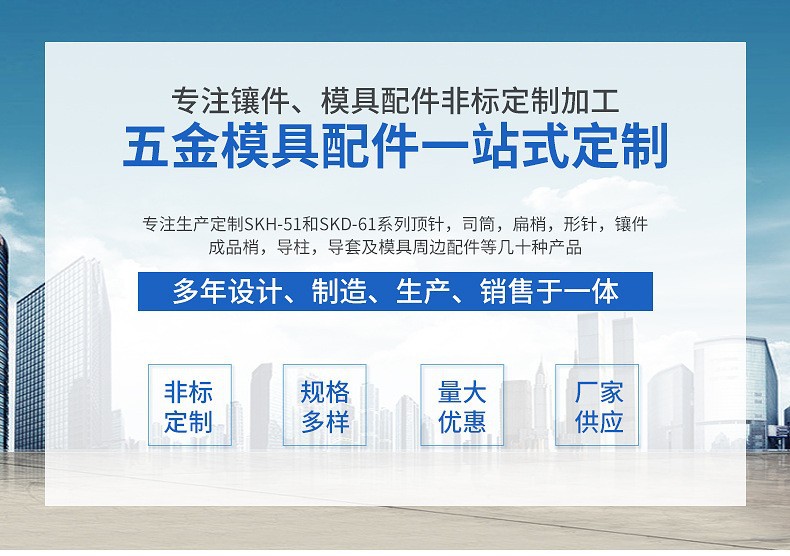 专注镶件、模具配件非标定制加工

五金模具配件一站式定制

专注生产定制SKH-51和SKD-61系列顶针，司筒，扁梢，形针，镶件成品梢，导柱，导套及模具周边配件等几十种产品

多年设计、制造、生产、销售于一体

非标定制

规格多样

量大优惠

厂家供应